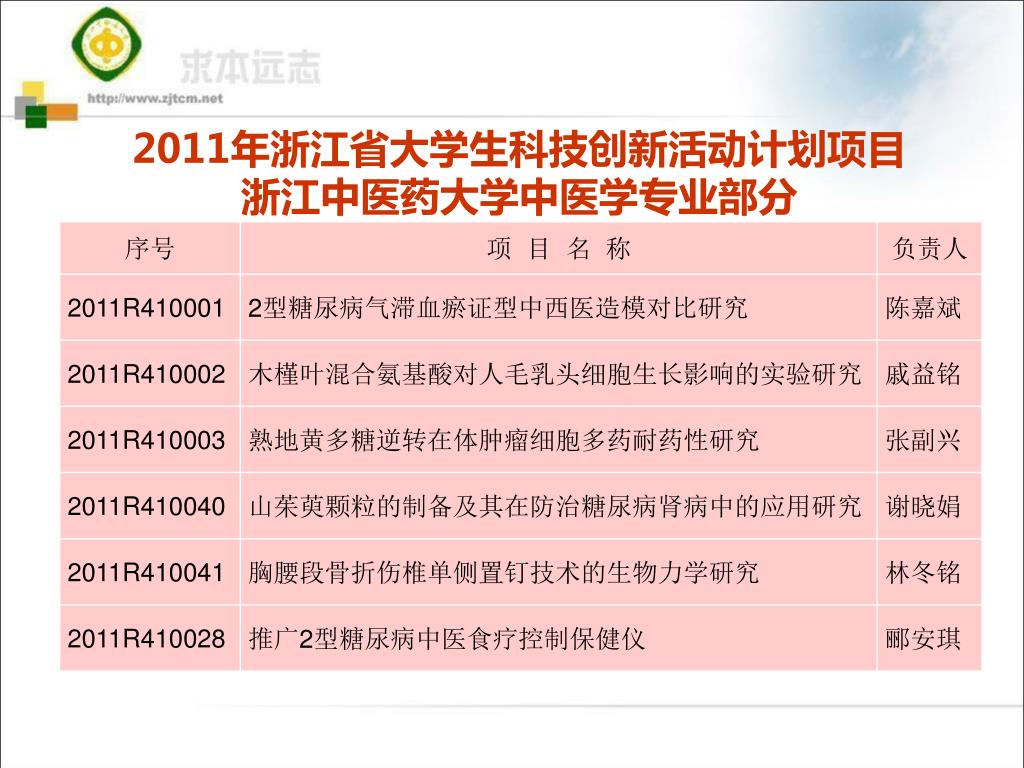 求本远志
http://www.zjtcm.net

2011年浙江省大学生科技创新活动计划项目
浙江中医药大学中医学专业部分

| 序号 | 项 目 名 称 | 负责人 |
|---|---|---|
| 2011R410001 | 2型糖尿病气滞血瘀证型中西医造模对比研究 | 陈嘉斌 |
| 2011R410002 | 木槿叶混合氨基酸对人毛乳头细胞生长影响的实验研究 | 戚益铭 |
| 2011R410003 | 熟地黄多糖逆转在体肿瘤细胞多药耐药性研究 | 张副兴 |
| 2011R410040 | 山茱萸颗粒的制备及其在防治糖尿病肾病中的应用研究 | 谢晓娟 |
| 2011R410041 | 胸腰段骨折伤椎单侧置钉技术的生物力学研究 | 林冬铭 |
| 2011R410028 | 推广2型糖尿病中医食疗控制保健仪 | 郦安琪 |